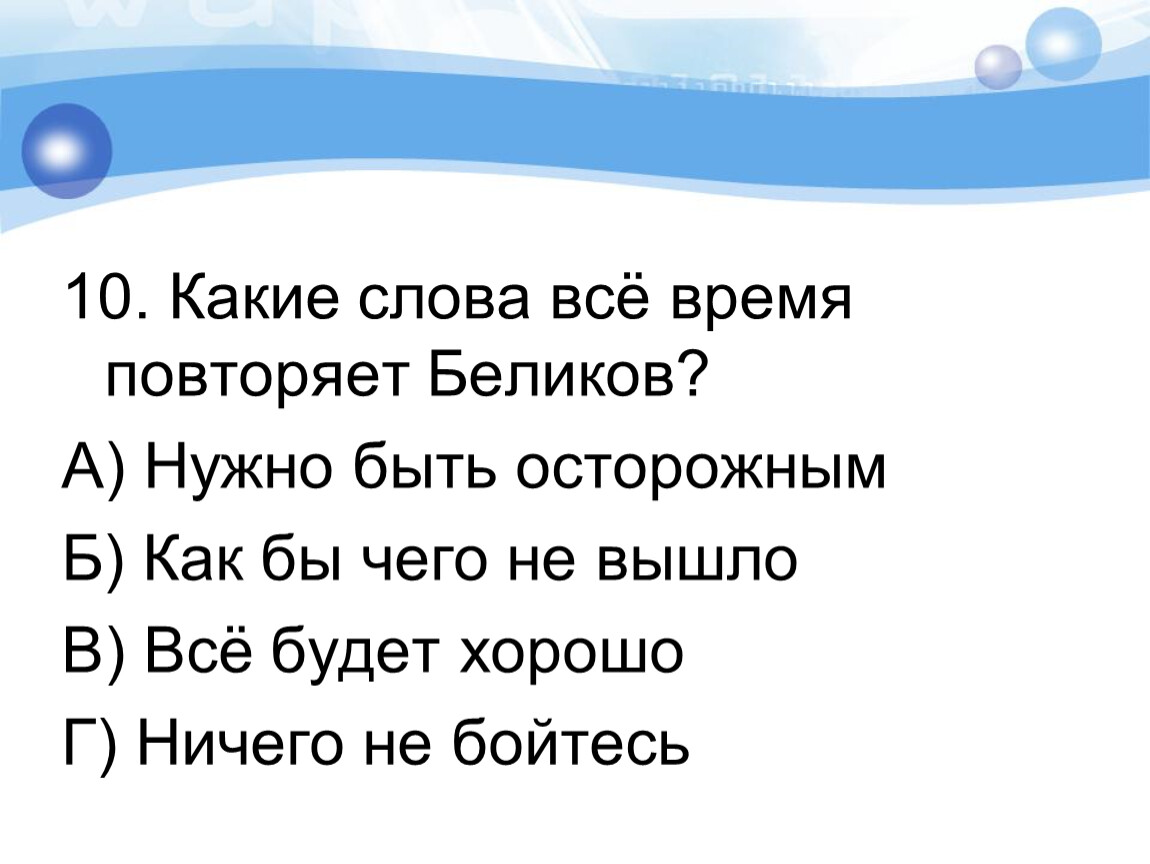 10. Какие слова всё время повторяет Беликов?

А) Нужно быть осторожным

Б) Как бы чего не вышло

В) Всё будет хорошо

Г) Ничего не бойтесь